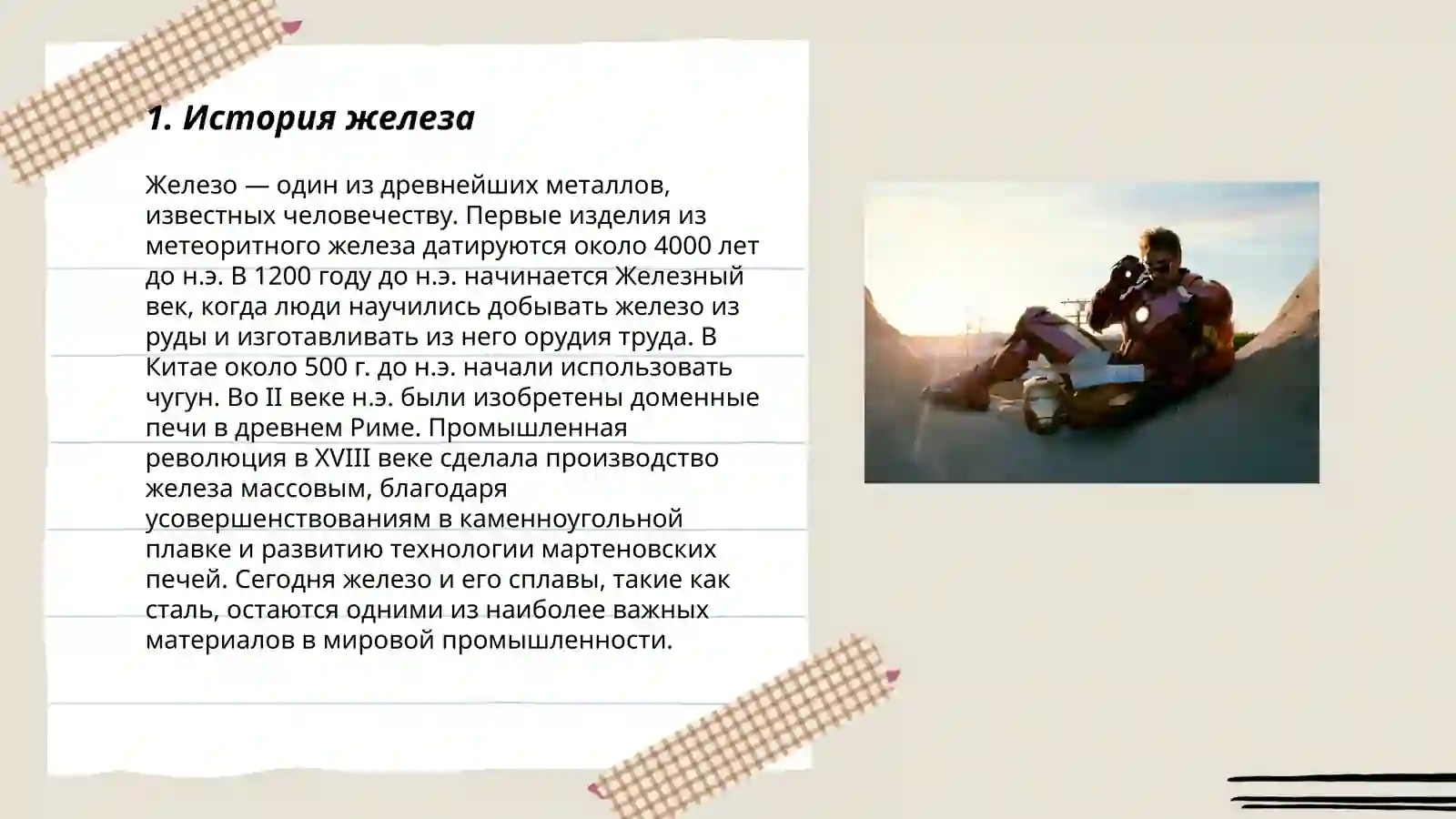 1. История железа

Железо — один из древнейших металлов, известных человечеству. Первые изделия из метеоритного железа датируются около 4000 лет до н.э. В 1200 году до н.э. начинается Железный век, когда люди научились добывать железо из руды и изготавливать из него орудия труда. В Китае около 500 г. до н.э. начали использовать чугун. Во II веке н.э. были изобретены доменные печи в древнем Риме. Промышленная революция в XVIII веке сделала производство железа массовым, благодаря усовершенствованиям в каменноугольной плавке и развитию технологии мартеновских печей. Сегодня железо и его сплавы, такие как сталь, остаются одними из наиболее важных материалов в мировой промышленности.